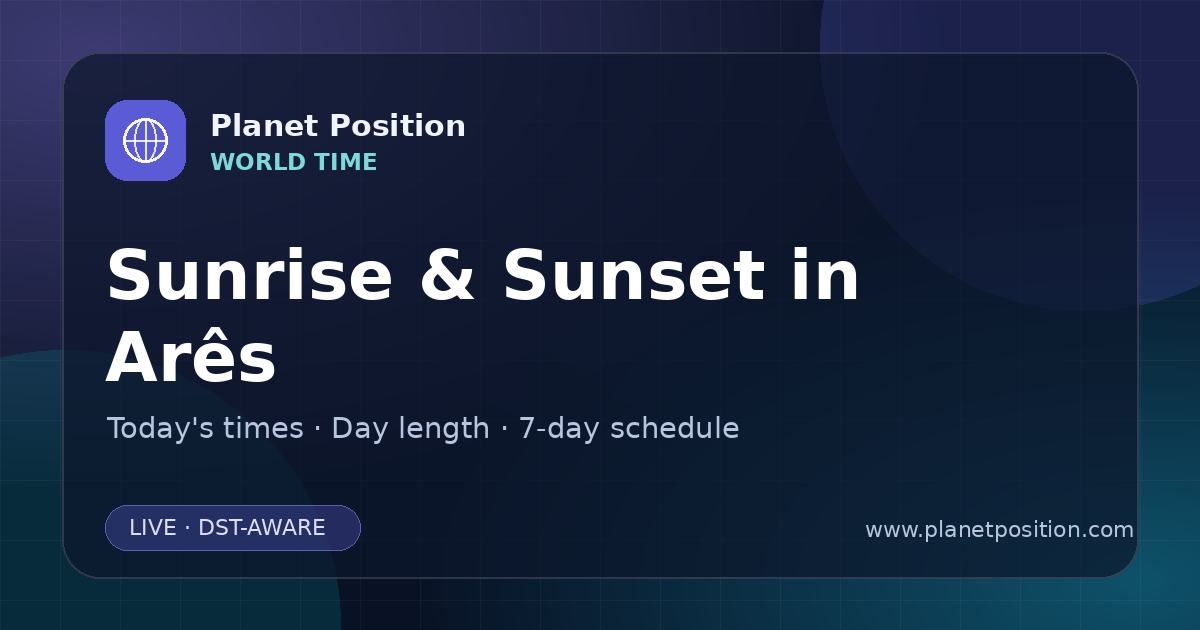 Planet Position
WORLD TIME

Sunrise & Sunset in Arês

Today's times · Day length · 7-day schedule

LIVE · DST-AWARE

www.planetposition.com